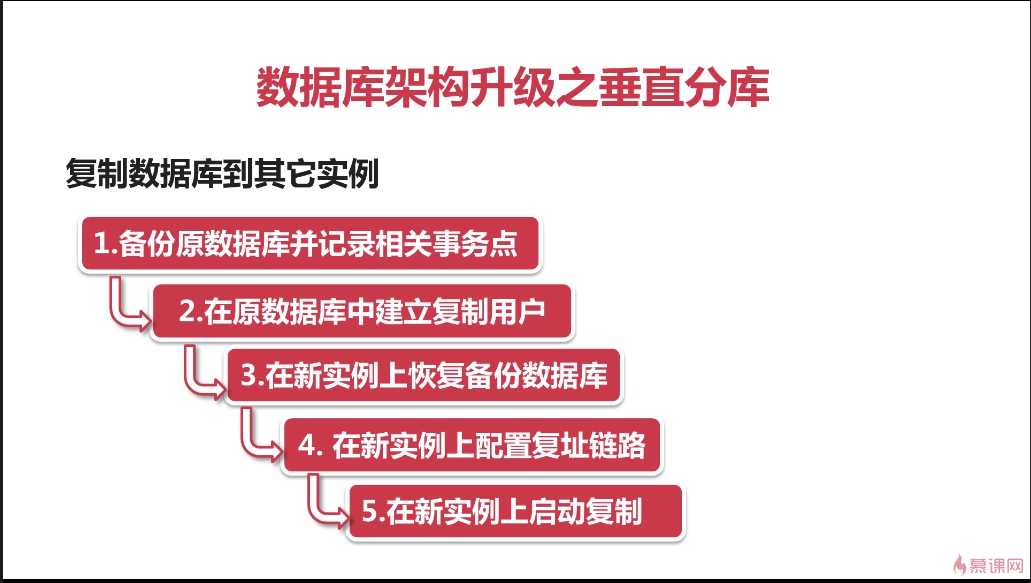 数据库架构升级之垂直分库

复制数据库到其它实例

1.备份原数据库并记录相关事务点

2.在原数据库中建立复制用户

3.在新实例上恢复备份数据库

4. 在新实例上配置复址链路

5.在新实例上启动复制

慕课网